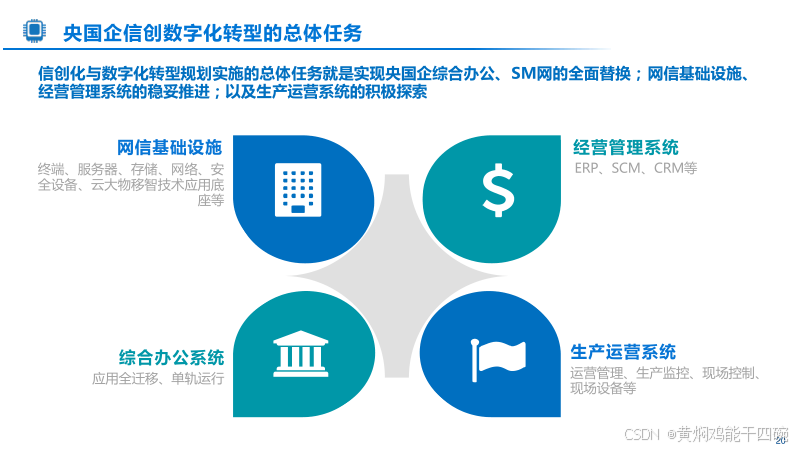 央国企信创数字化转型的总体任务

信创化与数字化转型规划实施的总体任务就是实现央国企综合办公、SM网的全面替换；网信基础设施、经营管理系统的稳妥推进；以及生产运营系统的积极探索

网信基础设施
终端、服务器、存储、网络、安全设备、云大物移智技术应用底座等

经营管理系统
ERP、SCM、CRM等

综合办公系统
应用全迁移、单轨运行

生产运营系统
运营管理、生产监控、现场控制、现场设备等

CSDN @黄焖鸡能干四碗

26